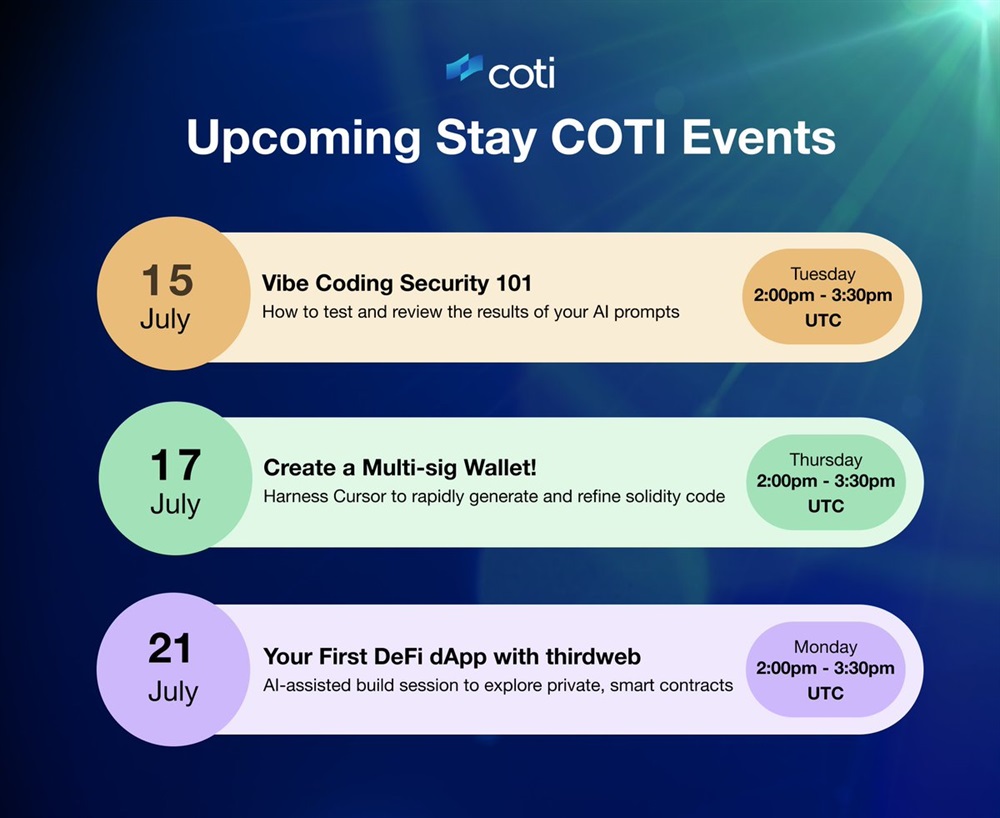 coti

Upcoming Stay COTI Events

15
July

Vibe Coding Security 101
How to test and review the results of your AI prompts

Tuesday
2:00pm - 3:30pm
UTC

17
July

Create a Multi-sig Wallet!
Harness Cursor to rapidly generate and refine solidity code

Thursday
2:00pm - 3:30pm
UTC

21
July

Your First DeFi dApp with thirdweb
AI-assisted build session to explore private, smart contracts

Monday
2:00pm - 3:30pm
UTC